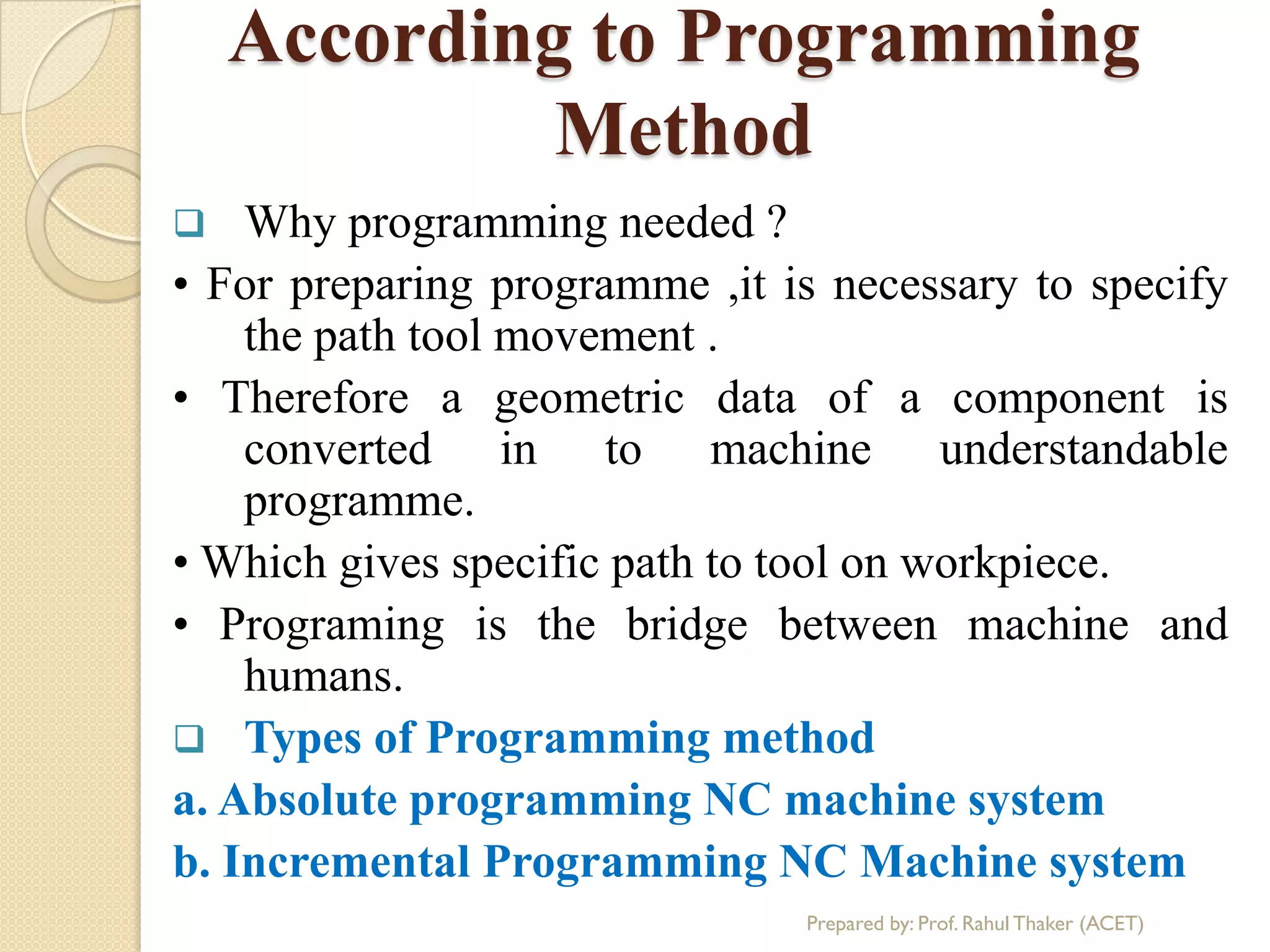 According to Programming Method

❑ Why programming needed ?

• For preparing programme ,it is necessary to specify the path tool movement .

• Therefore a geometric data of a component is converted in to machine understandable programme.

• Which gives specific path to tool on workpiece.

• Programing is the bridge between machine and humans.

❑ Types of Programming method

a. Absolute programming NC machine system

b. Incremental Programming NC Machine system

Prepared by: Prof. Rahul Thaker (ACET)